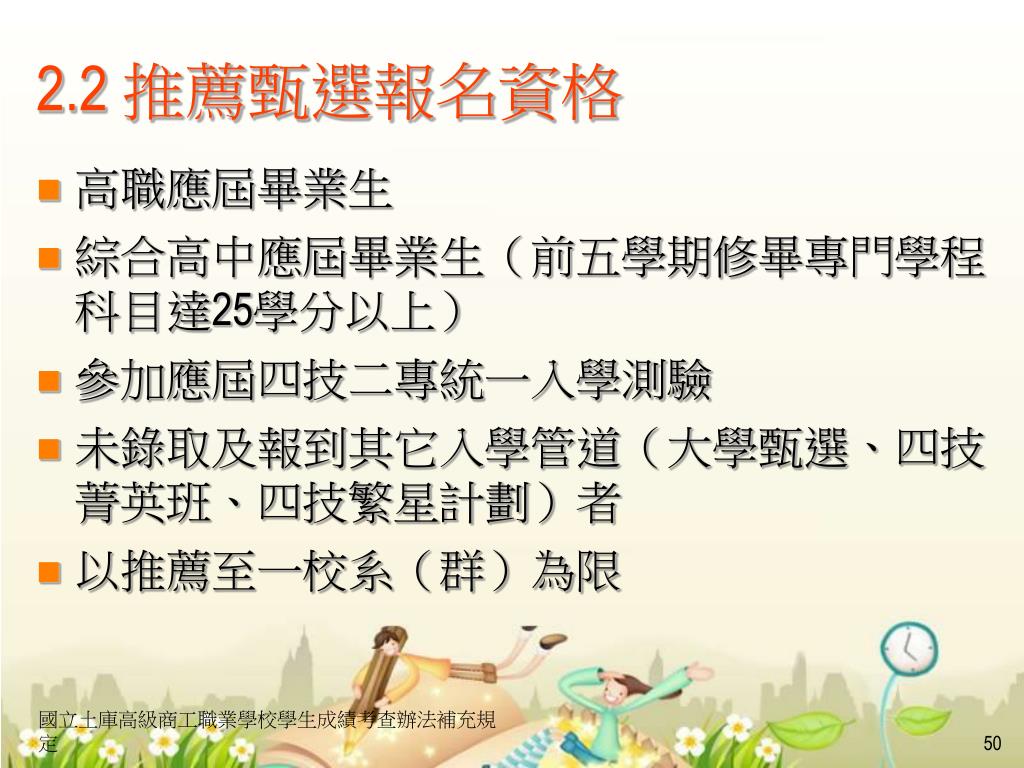 2.2 推薦甄選報名資格

高職應屆畢業生

綜合高中應屆畢業生（前五學期修畢專門學程科目達25學分以上）

參加應屆四技二專統一入學測驗

未錄取及報到其它入學管道（大學甄選、四技菁英班、四技繁星計劃）者

以推薦至一校系（群）為限

國立土庫高級商工職業學校學生成績考查辦法補充規定

50